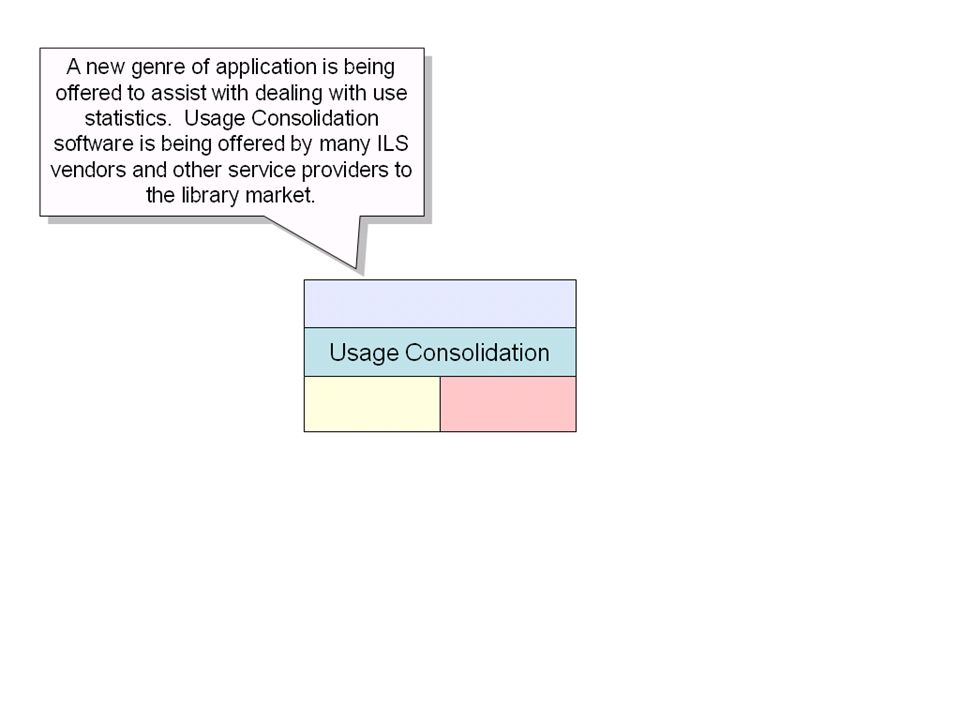 A new genre of application is being offered to assist with dealing with use statistics. Usage Consolidation software is being offered by many ILS vendors and other service providers to the library market.

Usage Consolidation